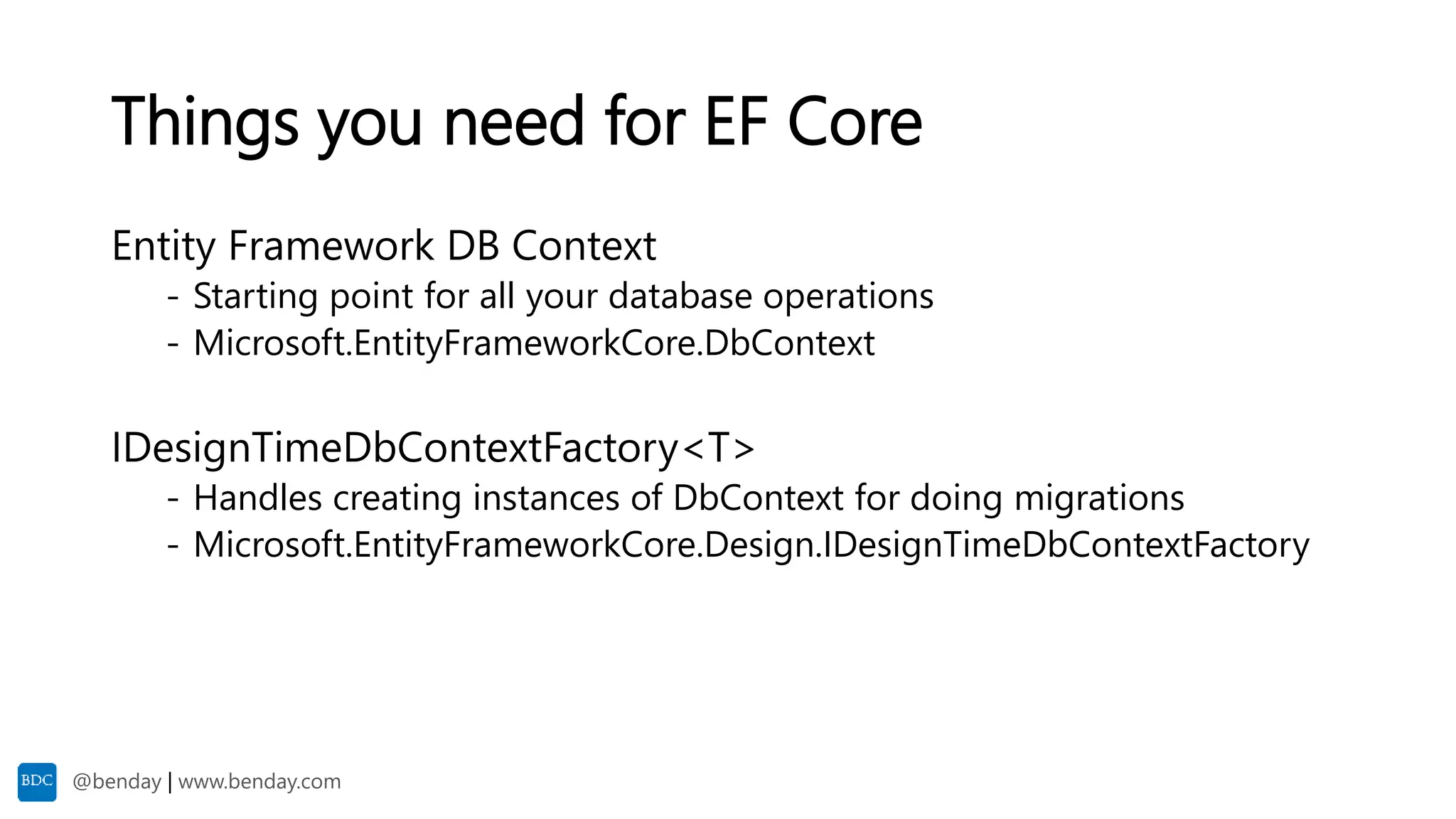 Things you need for EF Core

Entity Framework DB Context
- Starting point for all your database operations
- Microsoft.EntityFrameworkCore.DbContext

IDesignTimeDbContextFactory<T>
- Handles creating instances of DbContext for doing migrations
- Microsoft.EntityFrameworkCore.Design.IDesignTimeDbContextFactory

BDC

@benday | www.benday.com